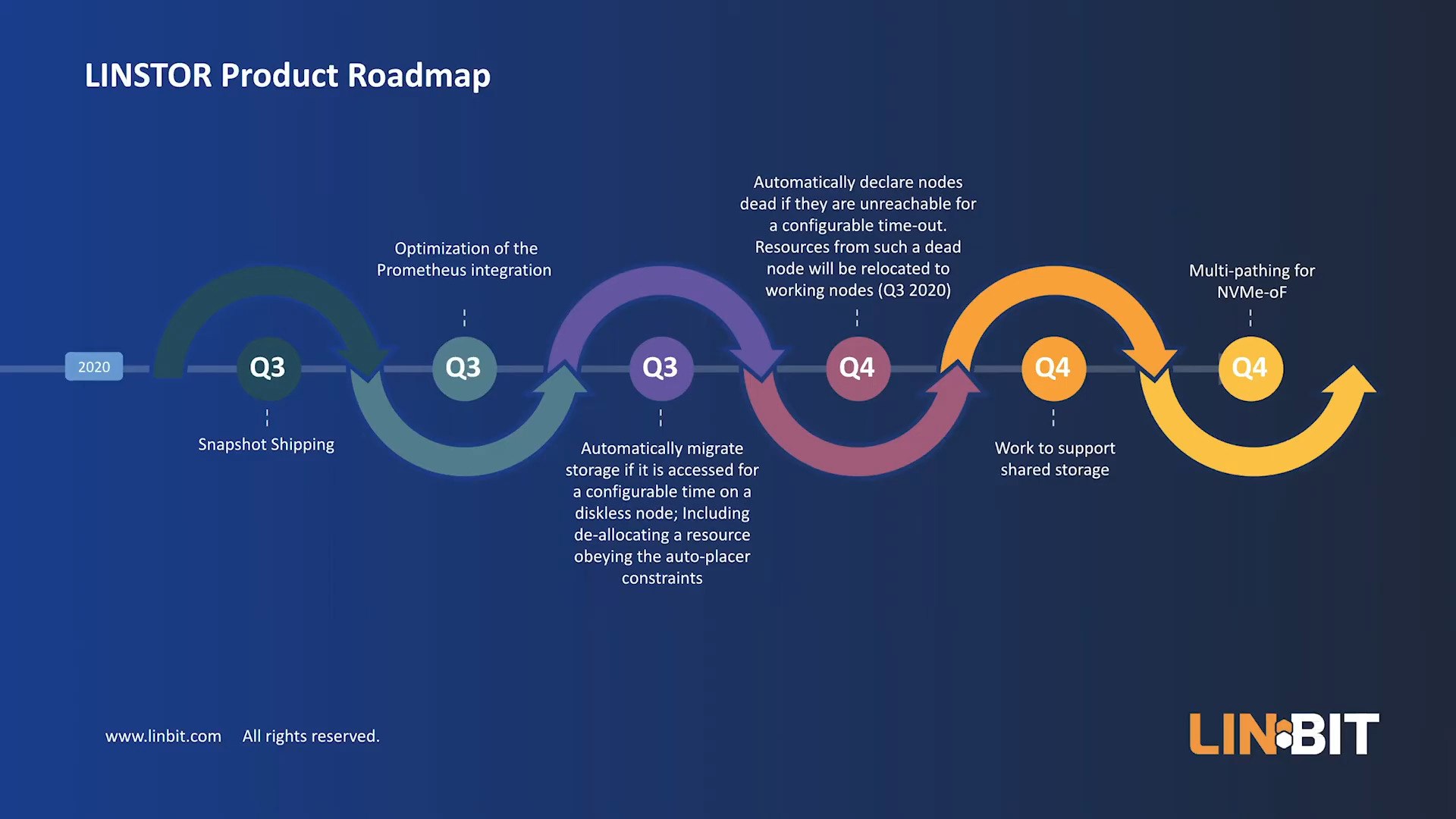 LINSTOR Product Roadmap

2020

Q3
Snapshot Shipping

Optimization of the Prometheus integration
Q3

Q3
Automatically migrate storage if it is accessed for a configurable time on a diskless node; Including de-allocating a resource obeying the auto-placer constraints

Automatically declare nodes dead if they are unreachable for a configurable time-out. Resources from such a dead node will be relocated to working nodes (Q3 2020)
Q4

Q4
Work to support shared storage

Multi-pathing for NVMe-oF
Q4

www.linbit.com All rights reserved.

LINBIT